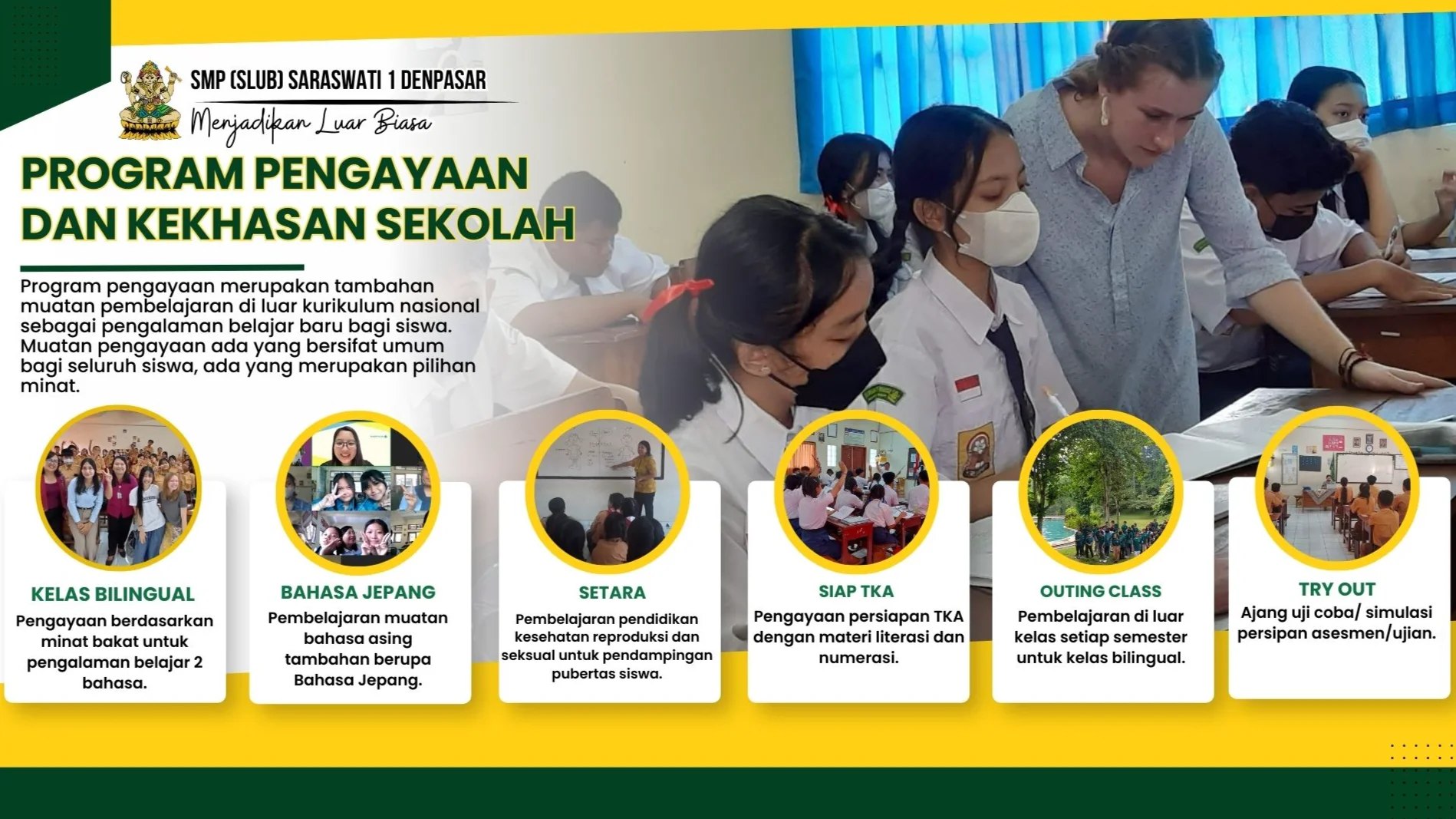 SMP (SLUB) SARASWATI 1 DENPASAR
Menjadikan Luar Biasa

PROGRAM PENGAYAAN DAN KEKHASAN SEKOLAH

Program pengayaan merupakan tambahan muatan pembelajaran di luar kurikulum nasional sebagai pengalaman belajar baru bagi siswa. Muatan pengayaan ada yang bersifat umum bagi seluruh siswa, ada yang merupakan pilihan minat.

KELAS BILINGUAL
Pengayaan berdasarkan minat bakat untuk pengalaman belajar 2 bahasa.

BAHASA JEPANG
Pembelajaran muatan bahasa asing tambahan berupa Bahasa Jepang.

SETARA
Pembelajaran pendidikan kesehatan reproduksi dan seksual untuk pendampingan pubertas siswa.

SIAP TKA
Pengayaan persiapan TKA dengan materi literasi dan numerasi.

OUTING CLASS
Pembelajaran di luar kelas setiap semester untuk kelas bilingual.

TRY OUT
Ajang uji coba/ simulasi persipan asesmen/ujian.